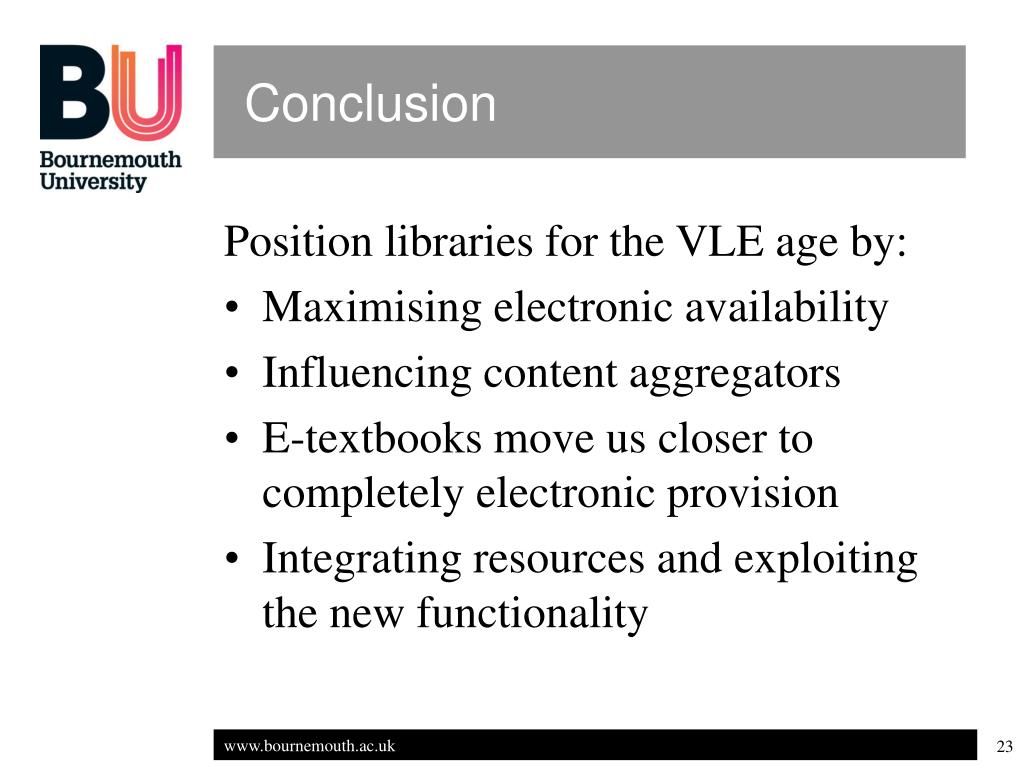 BU
Bournemouth University

Conclusion

Position libraries for the VLE age by:
• Maximising electronic availability
• Influencing content aggregators
• E-textbooks move us closer to completely electronic provision
• Integrating resources and exploiting the new functionality

www.bournemouth.ac.uk
23